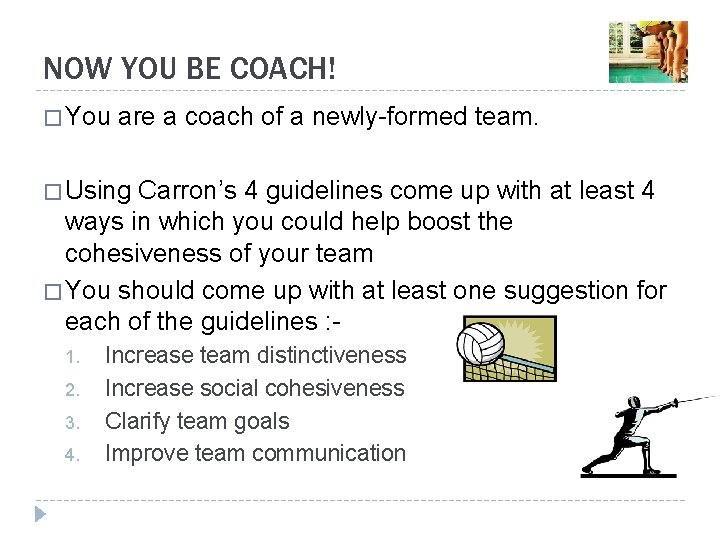 NOW YOU BE COACH!

□ You are a coach of a newly-formed team.

□ Using Carron's 4 guidelines come up with at least 4 ways in which you could help boost the cohesiveness of your team

□ You should come up with at least one suggestion for each of the guidelines :-

1. Increase team distinctiveness
2. Increase social cohesiveness
3. Clarify team goals
4. Improve team communication